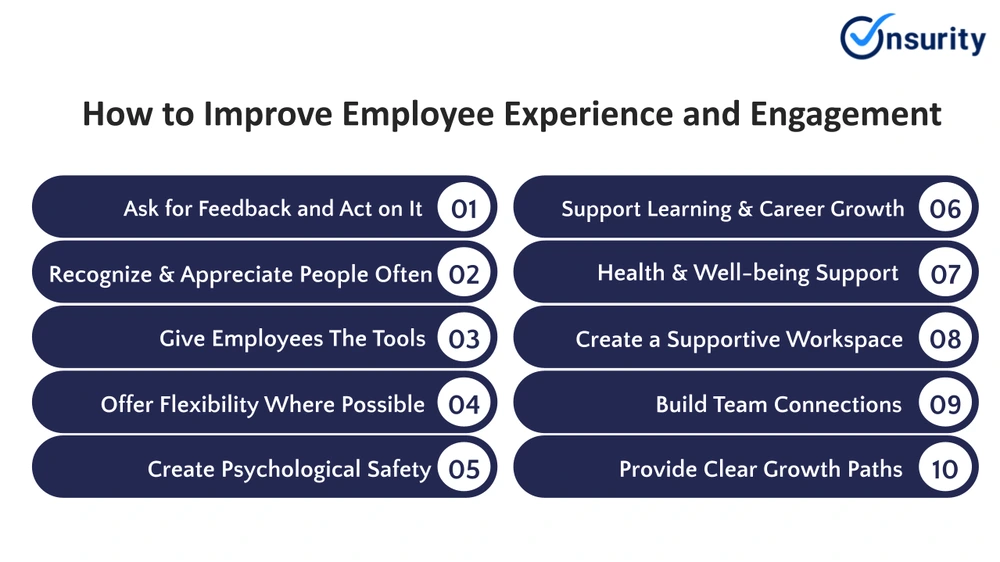 Onsurity

How to Improve Employee Experience and Engagement

Ask for Feedback and Act on It 01

Recognize & Appreciate People Often 02

Give Employees The Tools 03

Offer Flexibility Where Possible 04

Create Psychological Safety 05

Support Learning & Career Growth 06

Health & Well-being Support 07

Create a Supportive Workspace 08

Build Team Connections 09

Provide Clear Growth Paths 10